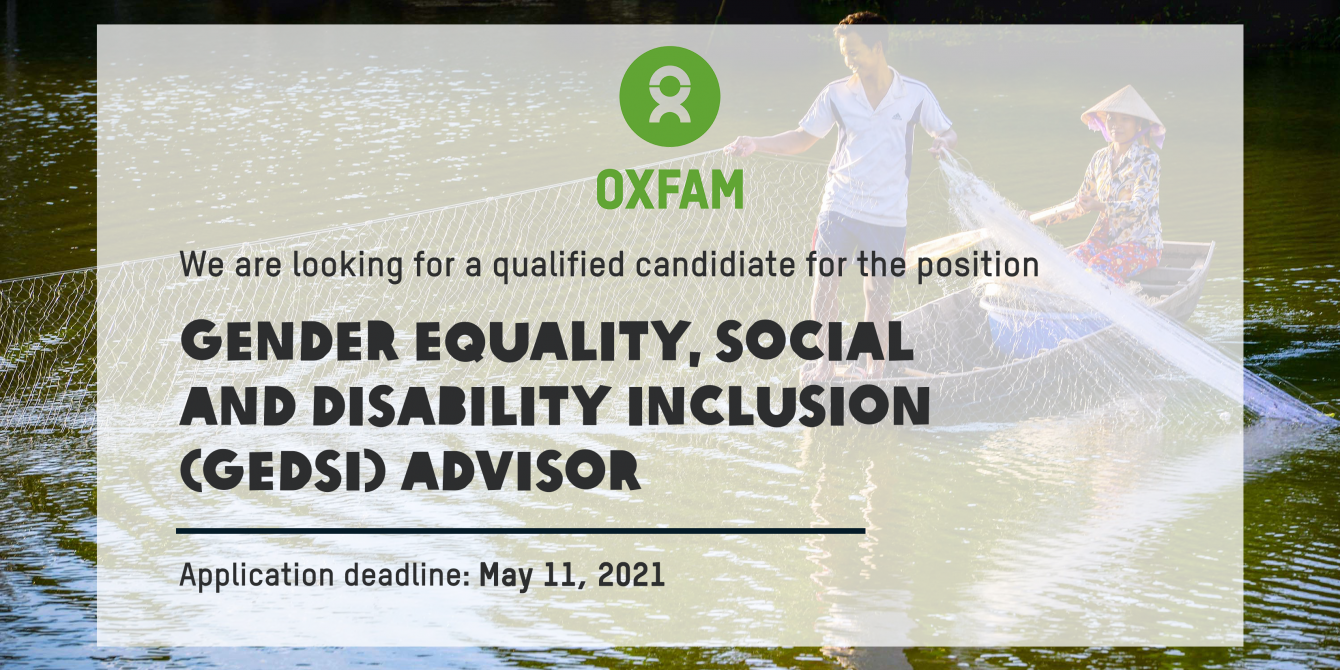 OXFAM

We are looking for a qualified candidate for the position

GENDER EQUALITY, SOCIAL AND DISABILITY INCLUSION (GEDSI) ADVISOR

Application deadline: May 11, 2021